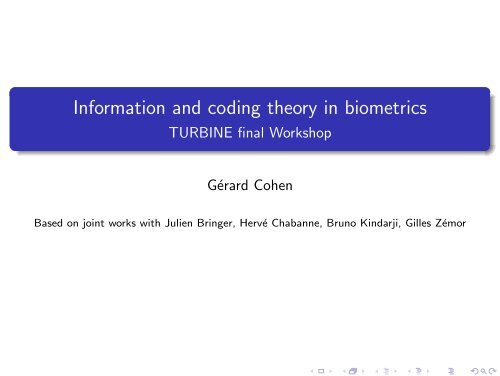 Information and coding theory in biometrics
TURBINE final Workshop

Gérard Cohen

Based on joint works with Julien Bringer, Hervé Chabanne, Bruno Kindarji, Gilles Zémor